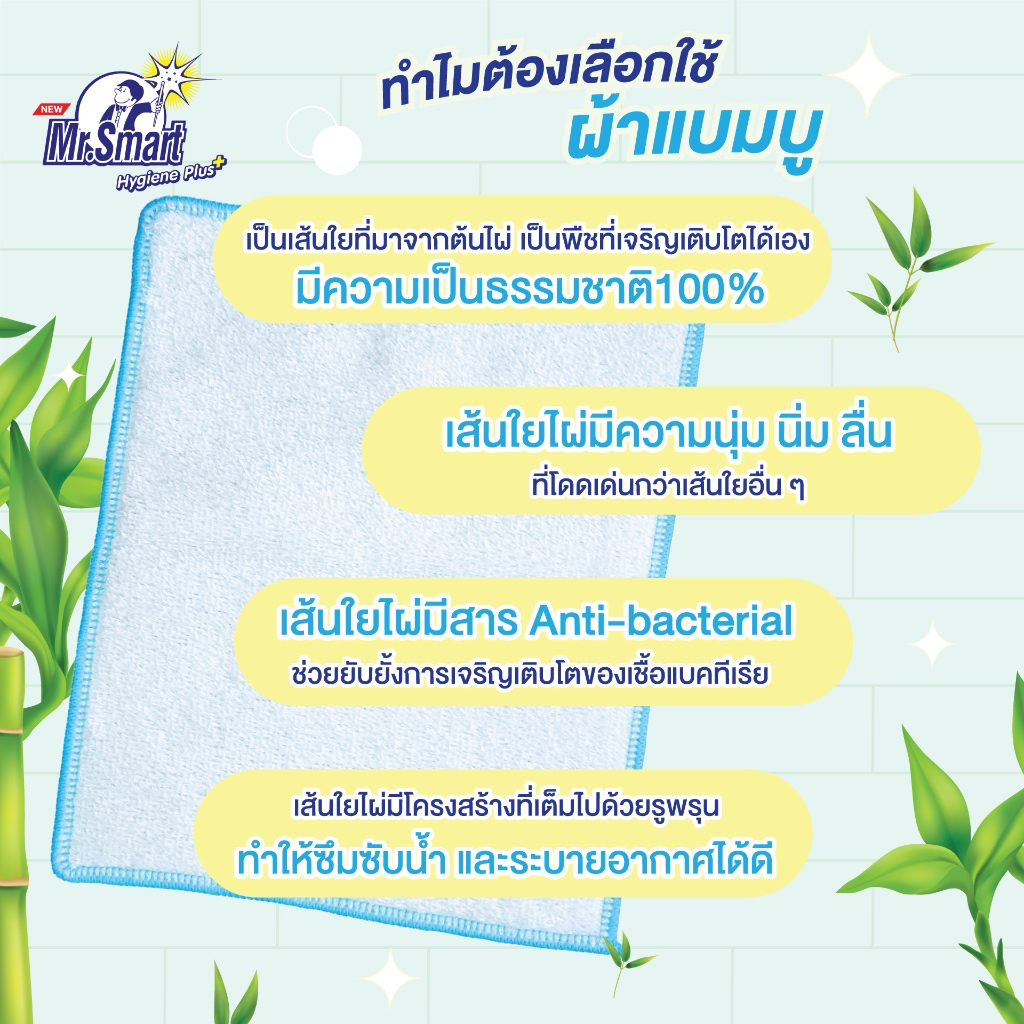 NEW
Mr.Smart
Hygiene Plus+

ทำไมต้องเลือกใช้
ผ้าแบมบู

เป็นเส้นใยที่มาจากต้นไผ่ เป็นพืชที่เจริญเติบโตได้เอง
มีความเป็นธรรมชาติ100%

เส้นใยไผ่มีความนุ่ม นิ่ม ลื่น
ที่โดดเด่นกว่าเส้นใยอื่น ๆ

เส้นใยไผ่มีสาร Anti-bacterial
ช่วยยับยั้งการเจริญเติบโตของเชื้อแบคทีเรีย

เส้นใยไผ่มีโครงสร้างที่เต็มไปด้วยรูพรุน
ทำให้ซึมซับน้ำ และระบายอากาศได้ดี